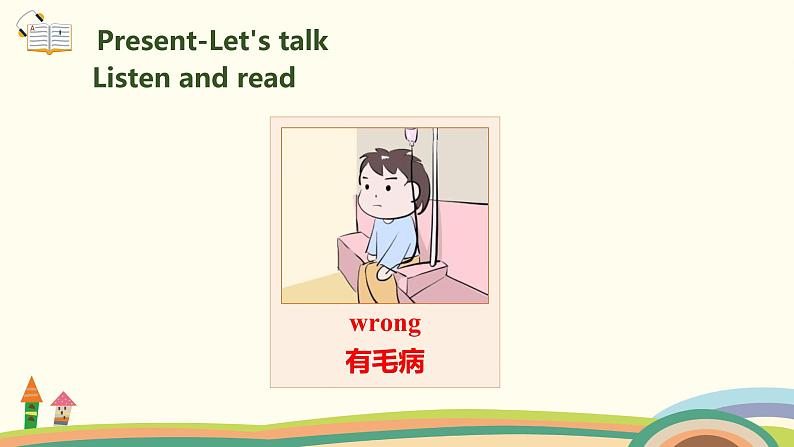 Present-Let's talk
Listen and read

wrong
有毛病